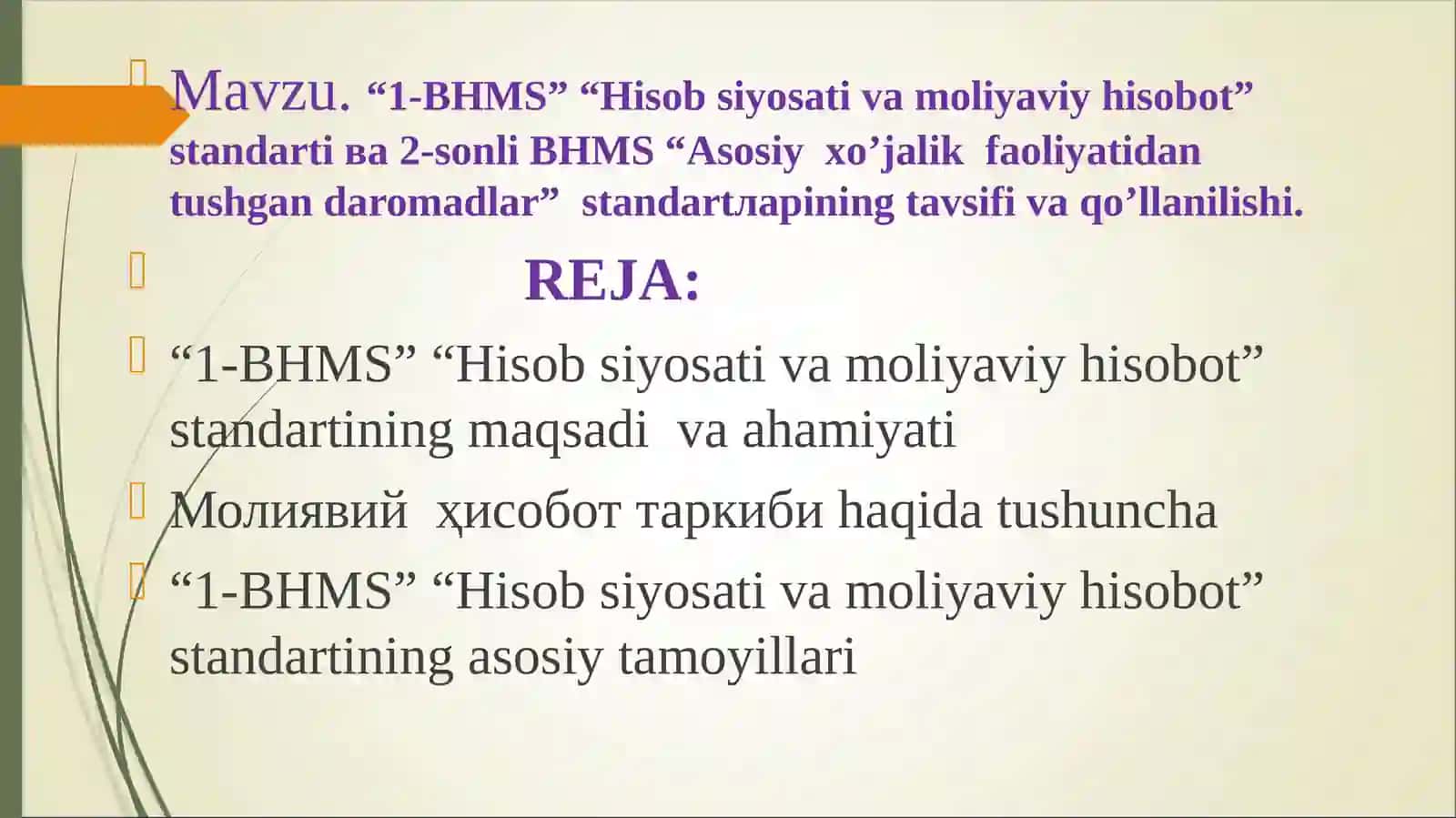 Mavzu. “1-BHMS” “Hisob siyosati va moliyaviy hisobot” standarti ва 2-sonli BHMS “Asosiy xo’jalik faoliyatidan tushgan daromadlar” standartлapining tavsifi va qo’llanilishi.

REJA:

“1-BHMS” “Hisob siyosati va moliyaviy hisobot” standartining maqsadi va ahamiyati

Молиявий ҳисобот таркиби haqida tushuncha

“1-BHMS” “Hisob siyosati va moliyaviy hisobot” standartining asosiy tamoyillari